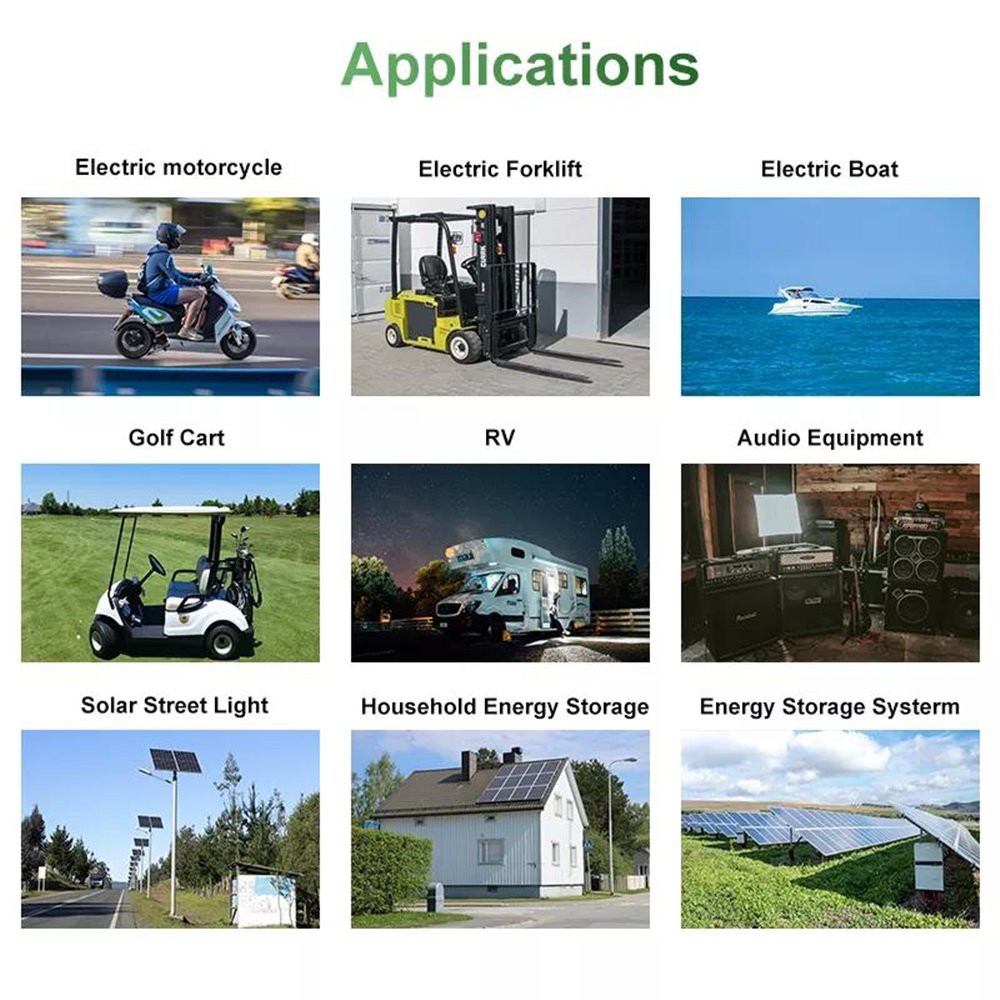 Applications

Electric motorcycle

Electric Forklift

Electric Boat

Golf Cart

RV

Audio Equipment

Solar Street Light

Household Energy Storage

Energy Storage Systerm